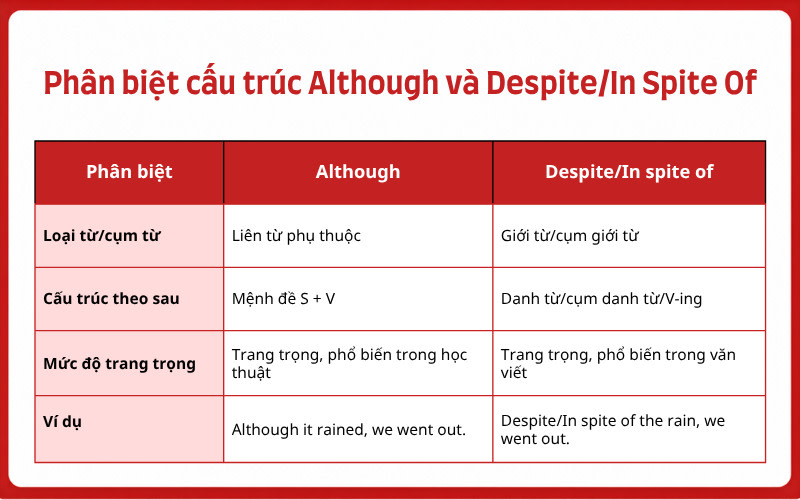 Phân biệt cấu trúc Although và Despite/In Spite Of

| Phân biệt | Although | Despite/In spite of |
|---|---|---|
| Loại từ/cụm từ | Liên từ phụ thuộc | Giới từ/cụm giới từ |
| Cấu trúc theo sau | Mệnh đề S + V | Danh từ/cụm danh từ/V-ing |
| Mức độ trang trọng | Trang trọng, phổ biến trong học thuật | Trang trọng, phổ biến trong văn viết |
| Ví dụ | Although it rained, we went out. | Despite/In spite of the rain, we went out. |